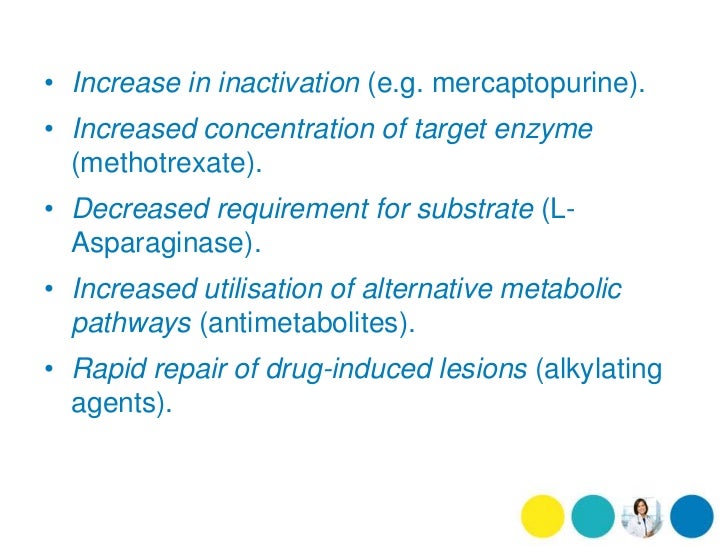 • Increase in inactivation (e.g. mercaptopurine).
• Increased concentration of target enzyme (methotrexate).
• Decreased requirement for substrate (L-Asparaginase).
• Increased utilisation of alternative metabolic pathways (antimetabolites).
• Rapid repair of drug-induced lesions (alkylating agents).